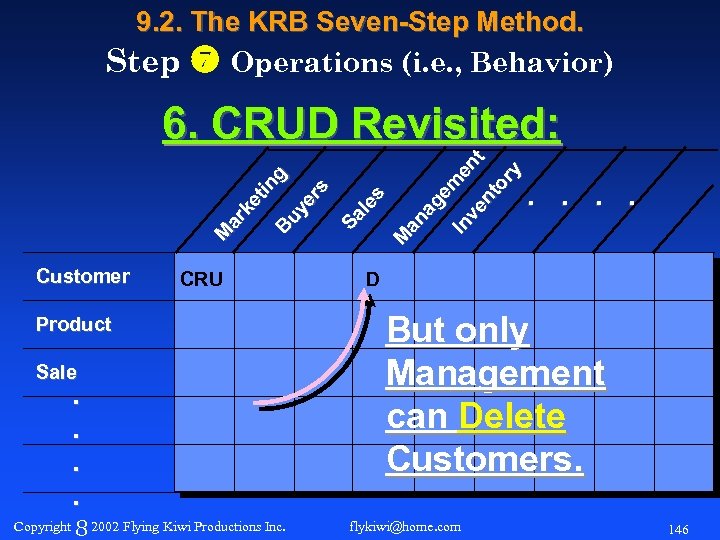 9.2. The KRB Seven-Step Method.

Step 7 Operations (i.e., Behavior)

6. CRUD Revisited:

| | Marketing | Buyers | Sales | Management | Inventory | . | . | . | . |
|---|---|---|---|---|---|---|---|---|---|
| Customer | CRU | | | D | | | | | |
| Product | | | | | | | | | |
| Sale | | | | | | | | | |
| . | | | | | | | | | |
| . | | | | | | | | | |
| . | | | | | | | | | |
| . | | | | | | | | | |

But only Management can Delete Customers.

Copyright 8 2002 Flying Kiwi Productions Inc. flykiwi@home.com 146